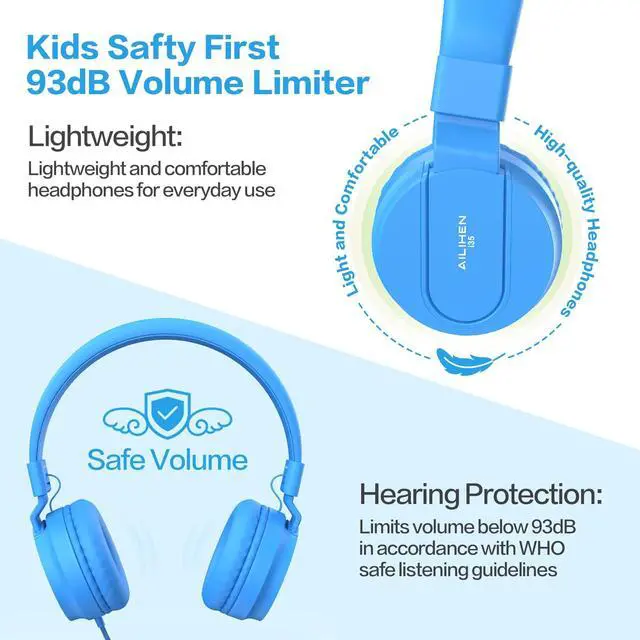 Kids Safty First
93dB Volume Limiter

Lightweight:

Lightweight and comfortable headphones for everyday use

Light and Comfortable

High-quality Headphones

AILIHEN
I35

Safe Volume

Hearing Protection:

Limits volume below 93dB in accordance with WHO safe listening guidelines